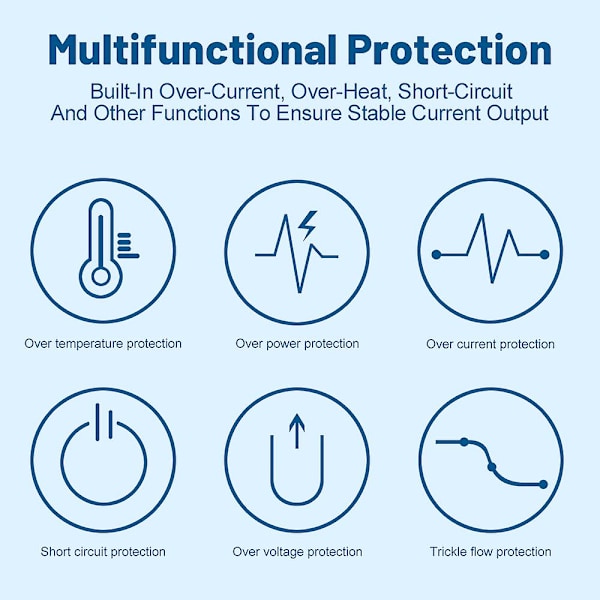 Multifunctional Protection

Built-In Over-Current, Over-Heat, Short-Circuit And Other Functions To Ensure Stable Current Output

Over temperature protection

Over power protection

Over current protection

Short circuit protection

Over voltage protection

Trickle flow protection